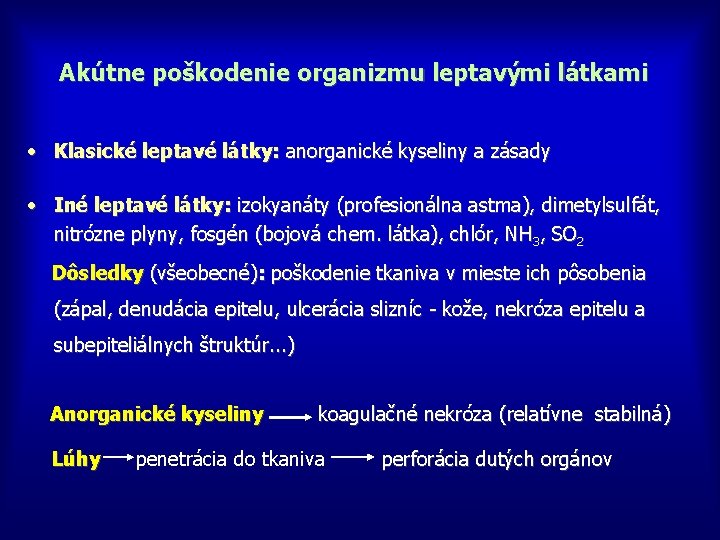 Akútne poškodenie organizmu leptavými látkami

• Klasické leptavé látky: anorganické kyseliny a zásady

• Iné leptavé látky: izokyanáty (profesionálna astma), dimetylsulfát, nitrózne plyny, fosgén (bojová chem. látka), chlór, $NH_3$, $SO_2$

Dôsledky (všeobecné): poškodenie tkaniva v mieste ich pôsobenia (zápal, denudácia epitelu, ulcerácia slizníc - kože, nekróza epitelu a subepiteliálnych štruktúr...)

Anorganické kyseliny → koagulačné nekróza (relatívne stabilná)

Lúhy → penetrácia do tkaniva → perforácia dutých orgánov